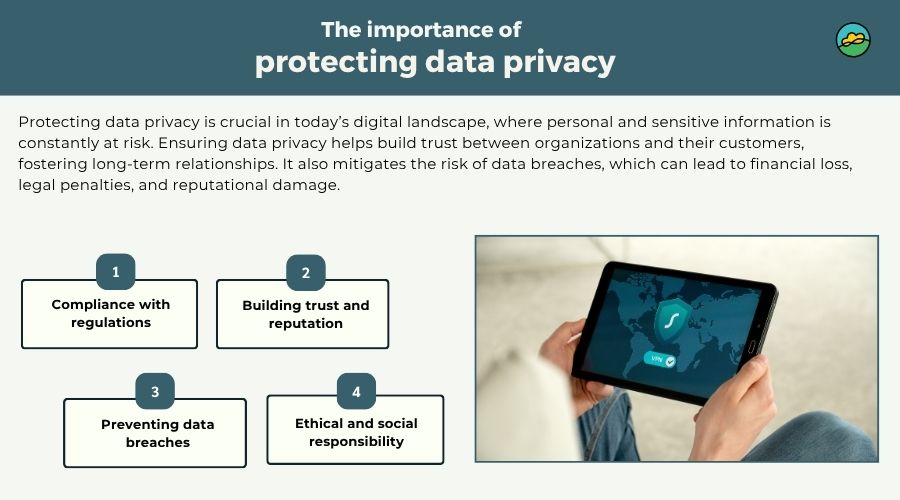 The importance of
protecting data privacy

Protecting data privacy is crucial in today's digital landscape, where personal and sensitive information is constantly at risk. Ensuring data privacy helps build trust between organizations and their customers, fostering long-term relationships. It also mitigates the risk of data breaches, which can lead to financial loss, legal penalties, and reputational damage.

1
Compliance with regulations

2
Building trust and reputation

3
Preventing data breaches

4
Ethical and social responsibility

VPN